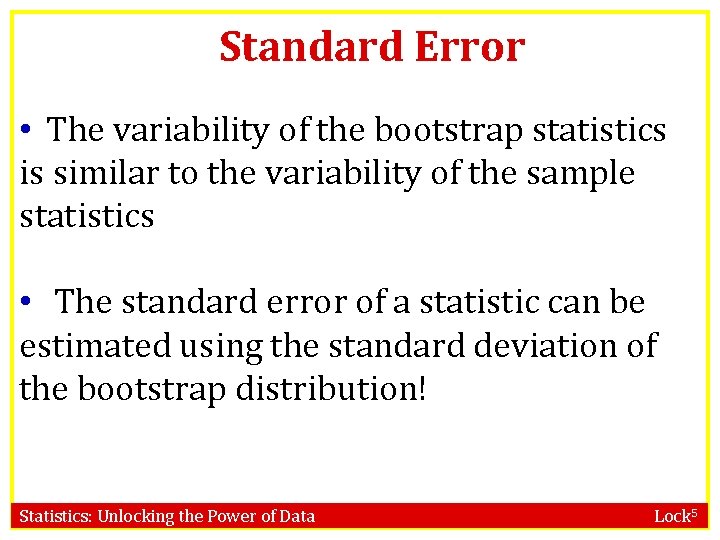 Standard Error

• The variability of the bootstrap statistics is similar to the variability of the sample statistics

• The standard error of a statistic can be estimated using the standard deviation of the bootstrap distribution!

Statistics: Unlocking the Power of Data

Lock$^5$